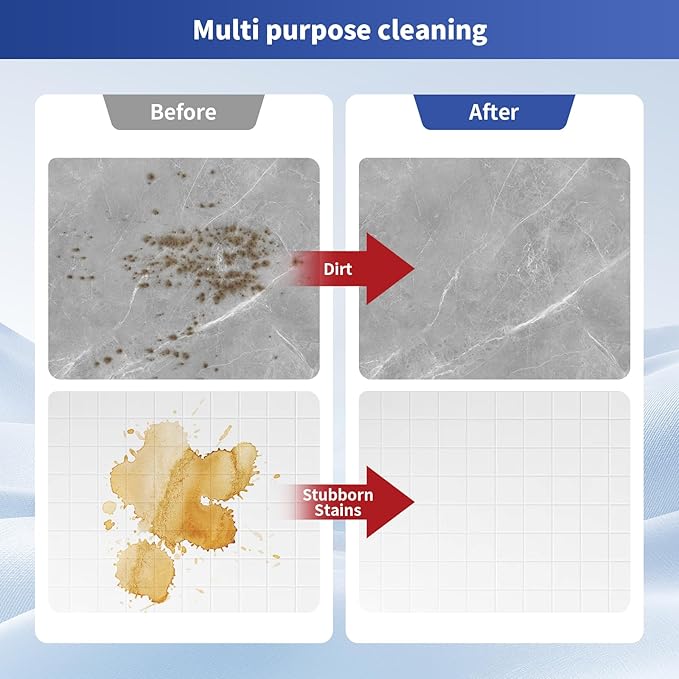 Multi purpose cleaning

Before

After

Dirt

Stubborn Stains